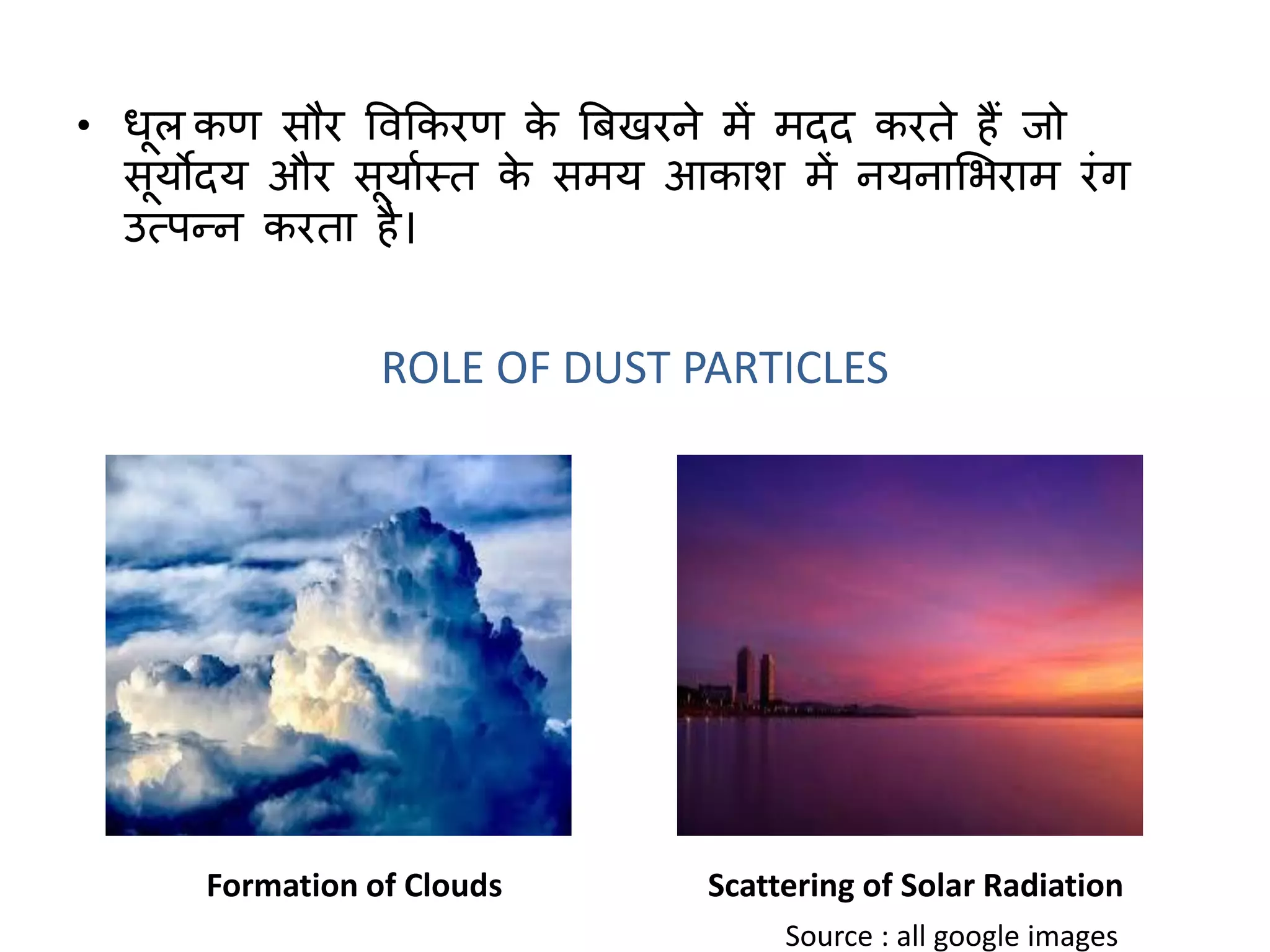 • धूल कण सौर विकिरण के बिखरने में मदद करते हैं जो सूर्योदय और सूर्यास्त के समय आकाश में नयनाभिराम रंग उत्पन्न करता है।

ROLE OF DUST PARTICLES

Formation of Clouds

Scattering of Solar Radiation

Source : all google images